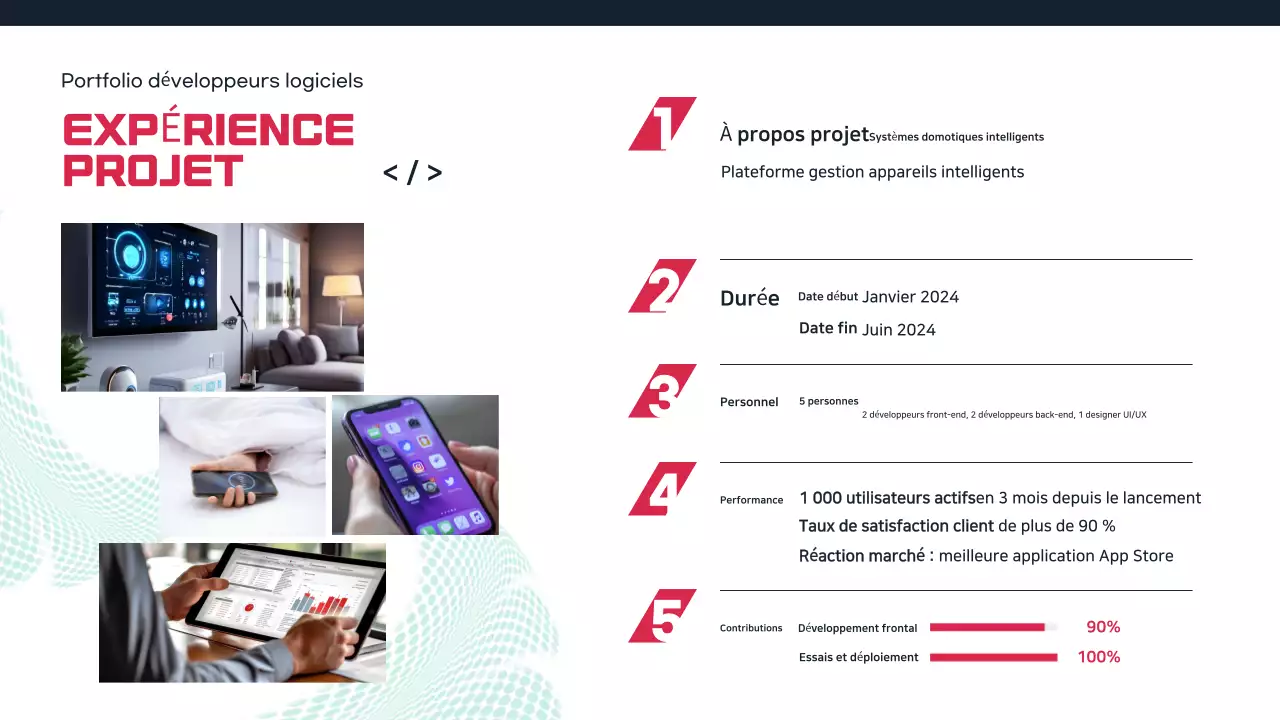 Portfolio développeurs logiciels

EXPÉRIENCE PROJET

< / >

1

À propos projet Systèmes domotiques intelligents

Plateforme gestion appareils intelligents

2

Durée

Date début Janvier 2024

Date fin Juin 2024

3

Personnel

5 personnes

2 développeurs front-end, 2 développeurs back-end, 1 designer UI/UX

4

Performance

1 000 utilisateurs actifs en 3 mois depuis le lancement

Taux de satisfaction client de plus de 90 %

Réaction marché : meilleure application App Store

5

Contributions

Développement frontal 90%

Essais et déploiement 100%